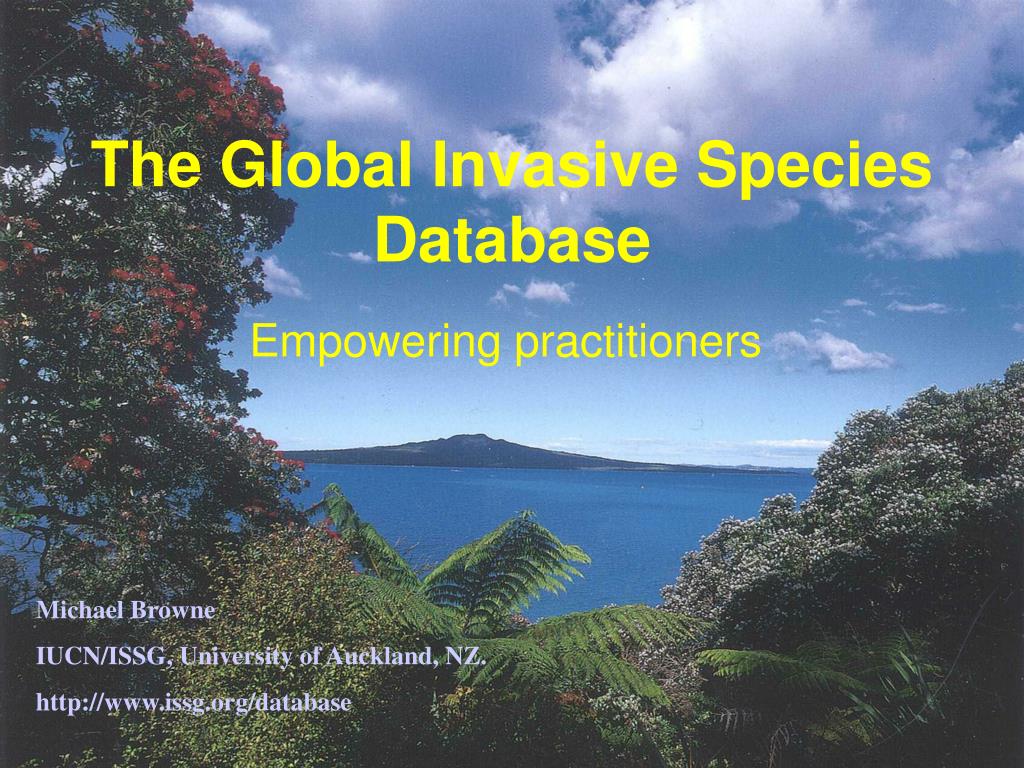 The Global Invasive Species Database

Empowering practitioners

Michael Browne

IUCN/ISSG, University of Auckland, NZ.

http://www.issg.org/database